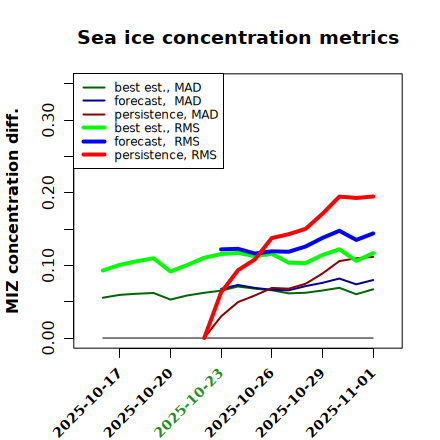 Sea ice concentration metrics

best est., MAD
forecast, MAD
persistence, MAD
best est., RMS
forecast, RMS
persistence, RMS

MIZ concentration diff.

0.00
0.10
0.20
0.30

2025-10-17
2025-10-20
2025-10-23
2025-10-26
2025-10-29
2025-11-01